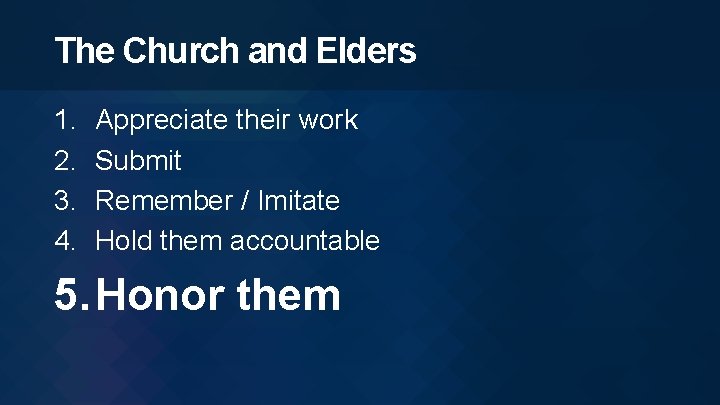 The Church and Elders

1. Appreciate their work
2. Submit
3. Remember / Imitate
4. Hold them accountable
5. Honor them